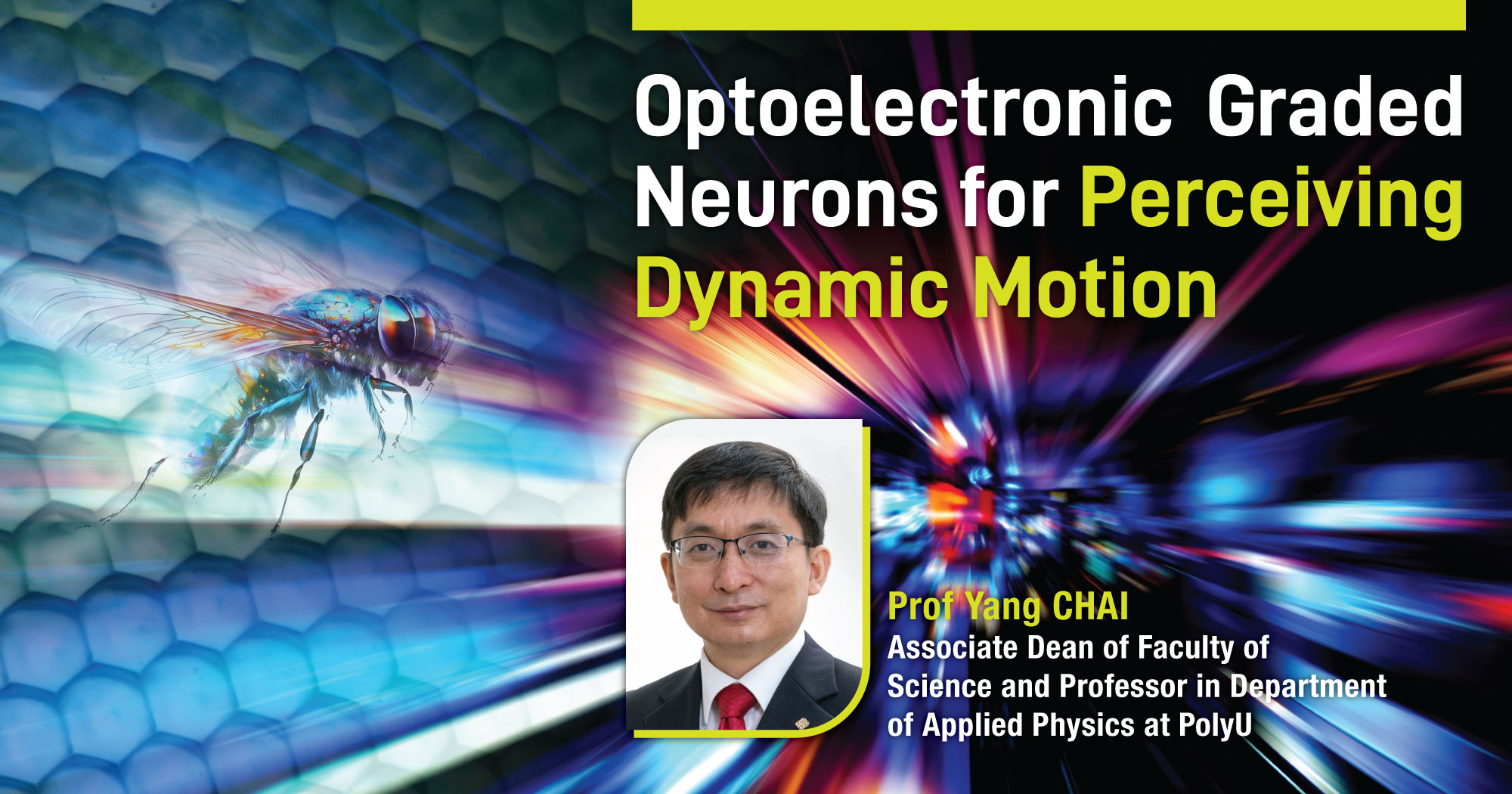 Optoelectronic Graded Neurons for Perceiving Dynamic Motion

Prof Yang CHAI
Associate Dean of Faculty of Science and Professor in Department of Applied Physics at PolyU